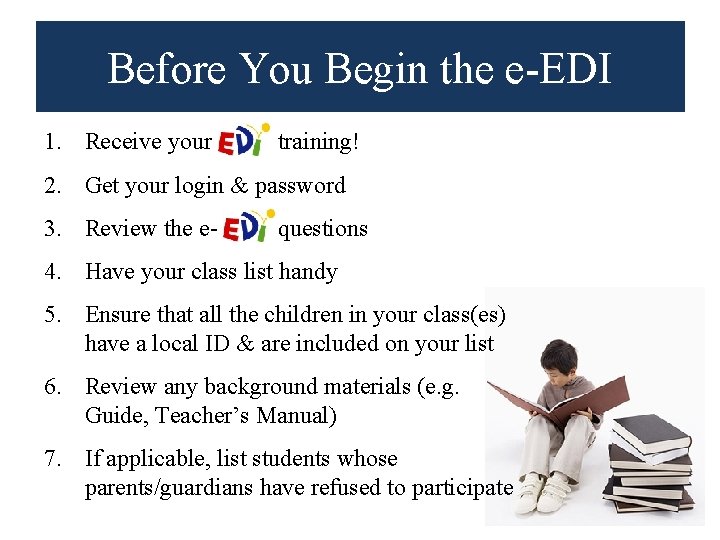 Before You Begin the e-EDI

1. Receive your EDI training!
2. Get your login & password
3. Review the e- EDI questions
4. Have your class list handy
5. Ensure that all the children in your class(es) have a local ID & are included on your list
6. Review any background materials (e.g. Guide, Teacher's Manual)
7. If applicable, list students whose parents/guardians have refused to participate